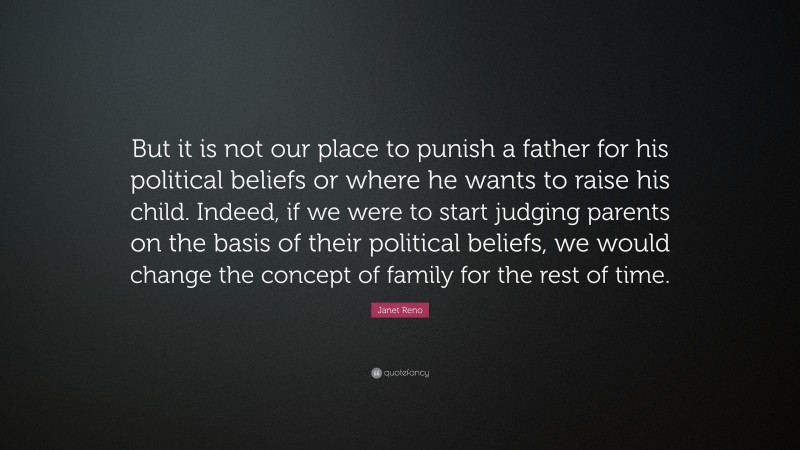 But it is not our place to punish a father for his political beliefs or where he wants to raise his child. Indeed, if we were to start judging parents on the basis of their political beliefs, we would change the concept of family for the rest of time.

Janet Reno

quotefancy